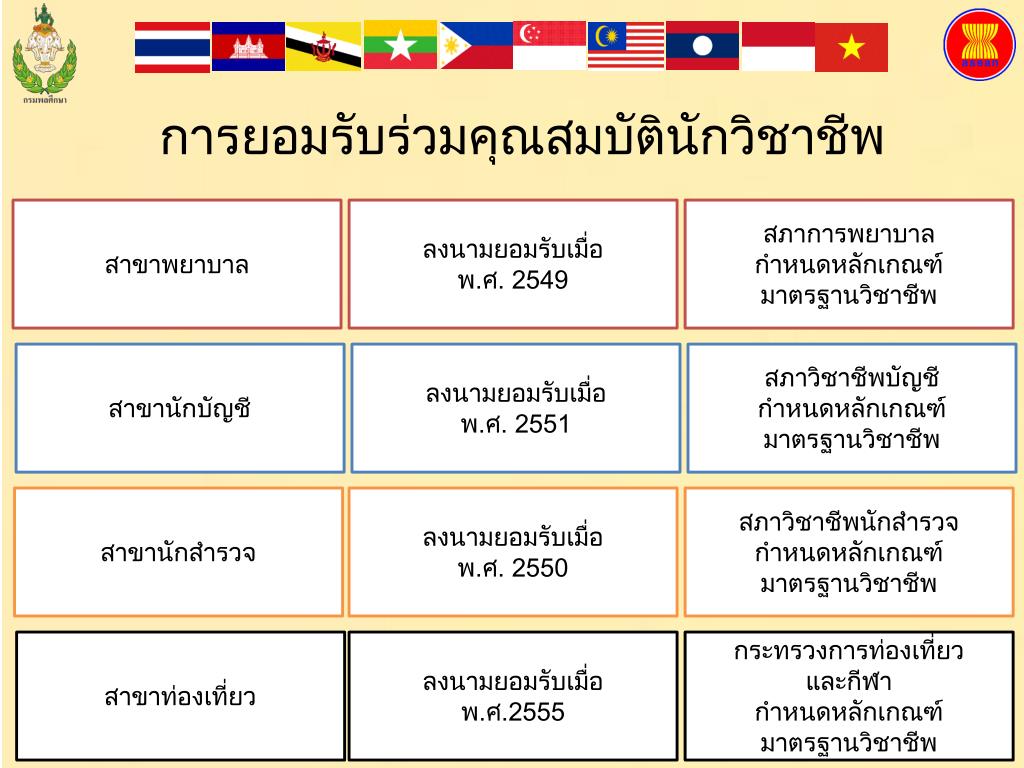 กรมพลศึกษา

การยอมรับร่วมคุณสมบัตินักวิชาชีพ

| | | |
|---|---|---|
| สาขาพยาบาล | ลงนามยอมรับเมื่อ พ.ศ. 2549 | สภาการพยาบาล กำหนดหลักเกณฑ์ มาตรฐานวิชาชีพ |
| สาขานักบัญชี | ลงนามยอมรับเมื่อ พ.ศ. 2551 | สภาวิชาชีพบัญชี กำหนดหลักเกณฑ์ มาตรฐานวิชาชีพ |
| สาขานักสำรวจ | ลงนามยอมรับเมื่อ พ.ศ. 2550 | สภาวิชาชีพนักสำรวจ กำหนดหลักเกณฑ์ มาตรฐานวิชาชีพ |
| สาขาท่องเที่ยว | ลงนามยอมรับเมื่อ พ.ศ.2555 | กระทรวงการท่องเที่ยว และกีฬา กำหนดหลักเกณฑ์ มาตรฐานวิชาชีพ |